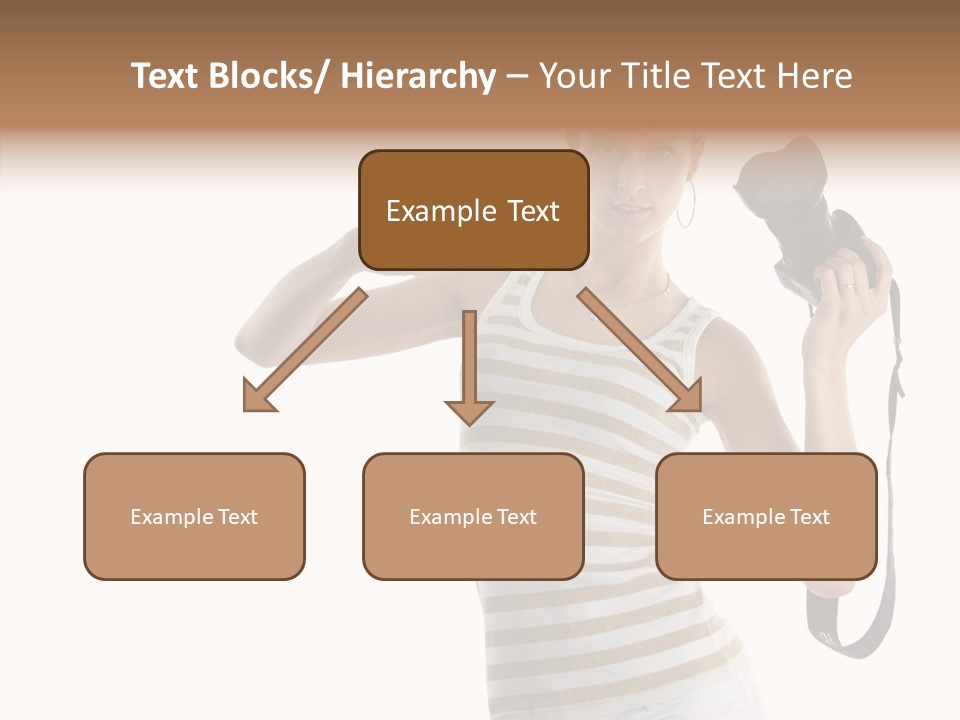 Text Blocks/ Hierarchy – Your Title Text Here

Example Text

Example Text

Example Text

Example Text